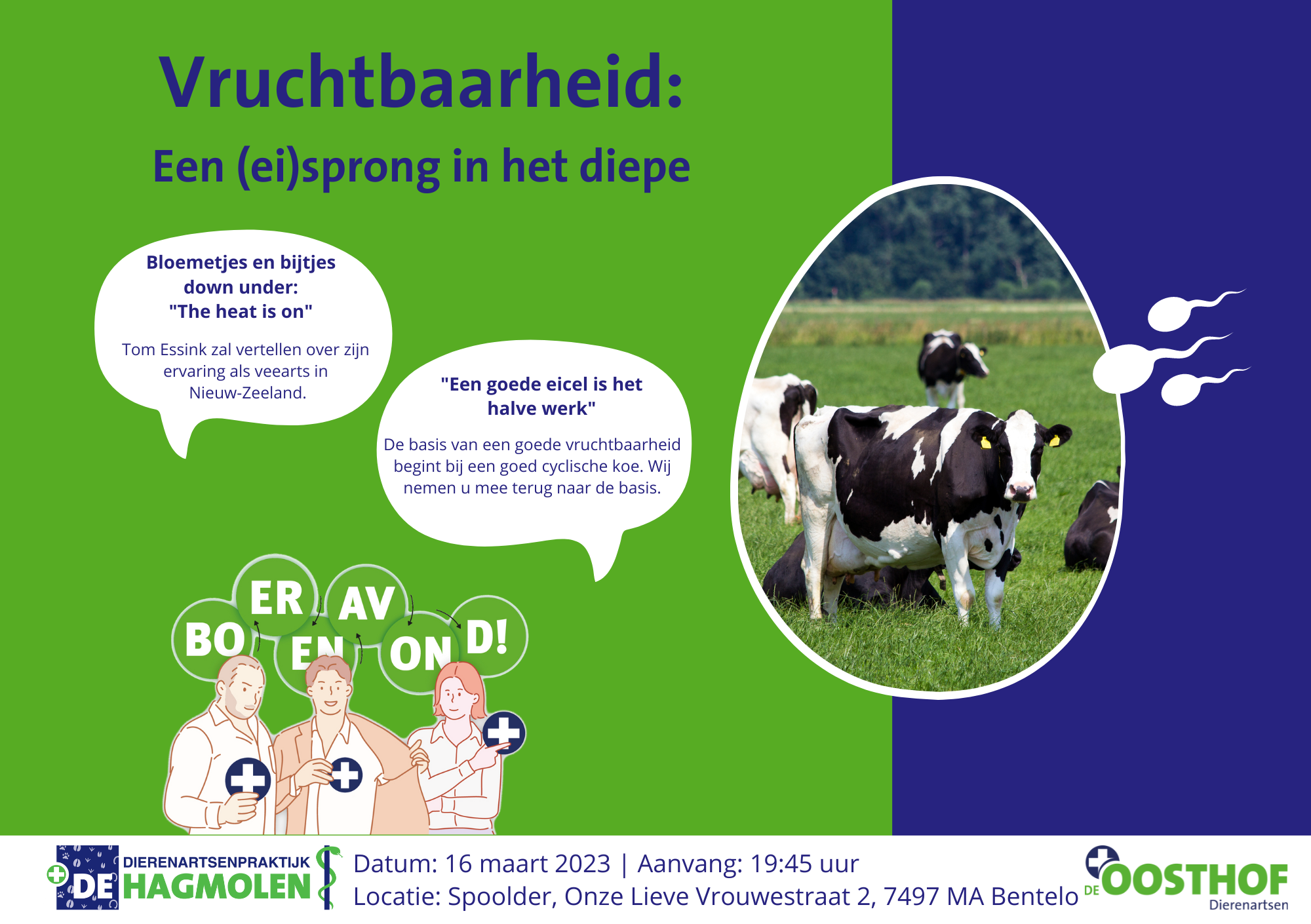 Vruchtbaarheid:
Een (ei)sprong in het diepe

Bloemetjes en bijtjes down under: "The heat is on"

Tom Essink zal vertellen over zijn ervaring als veearts in Nieuw-Zeeland.

"Een goede eicel is het halve werk"

De basis van een goede vruchtbaarheid begint bij een goed cyclische koe. Wij nemen u mee terug naar de basis.

BO ER EN AV ON D!

DIERENARTSENPRAKTIJK DE HAGMOLEN

Datum: 16 maart 2023 | Aanvang: 19:45 uur
Locatie: Spoolder, Onze Lieve Vrouwestraat 2, 7497 MA Bentelo

DE OOSTHOF Dierenartsen